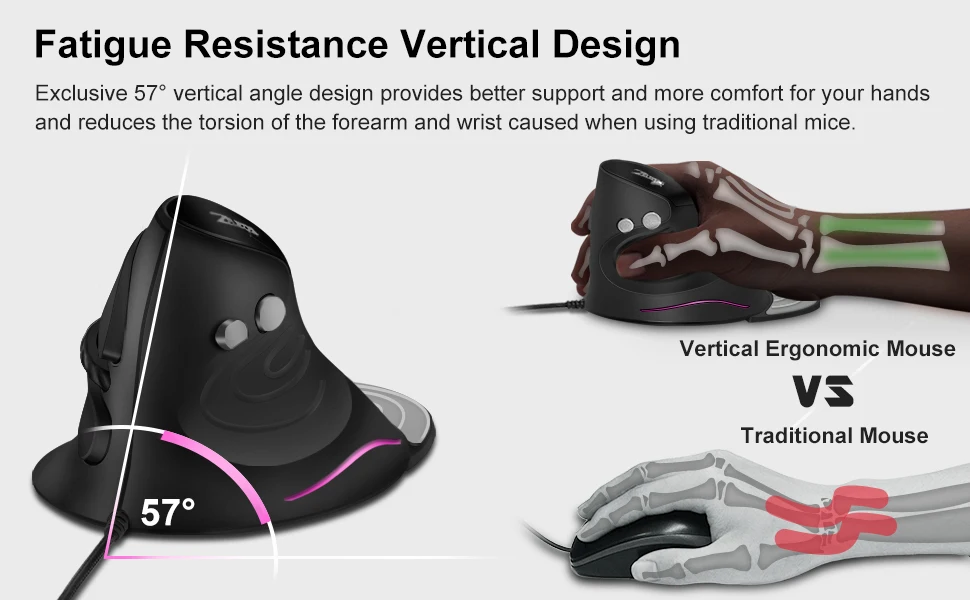 Fatigue Resistance Vertical Design

Exclusive 57° vertical angle design provides better support and more comfort for your hands and reduces the torsion of the forearm and wrist caused when using traditional mice.

57°

Vertical Ergonomic Mouse

VS

Traditional Mouse